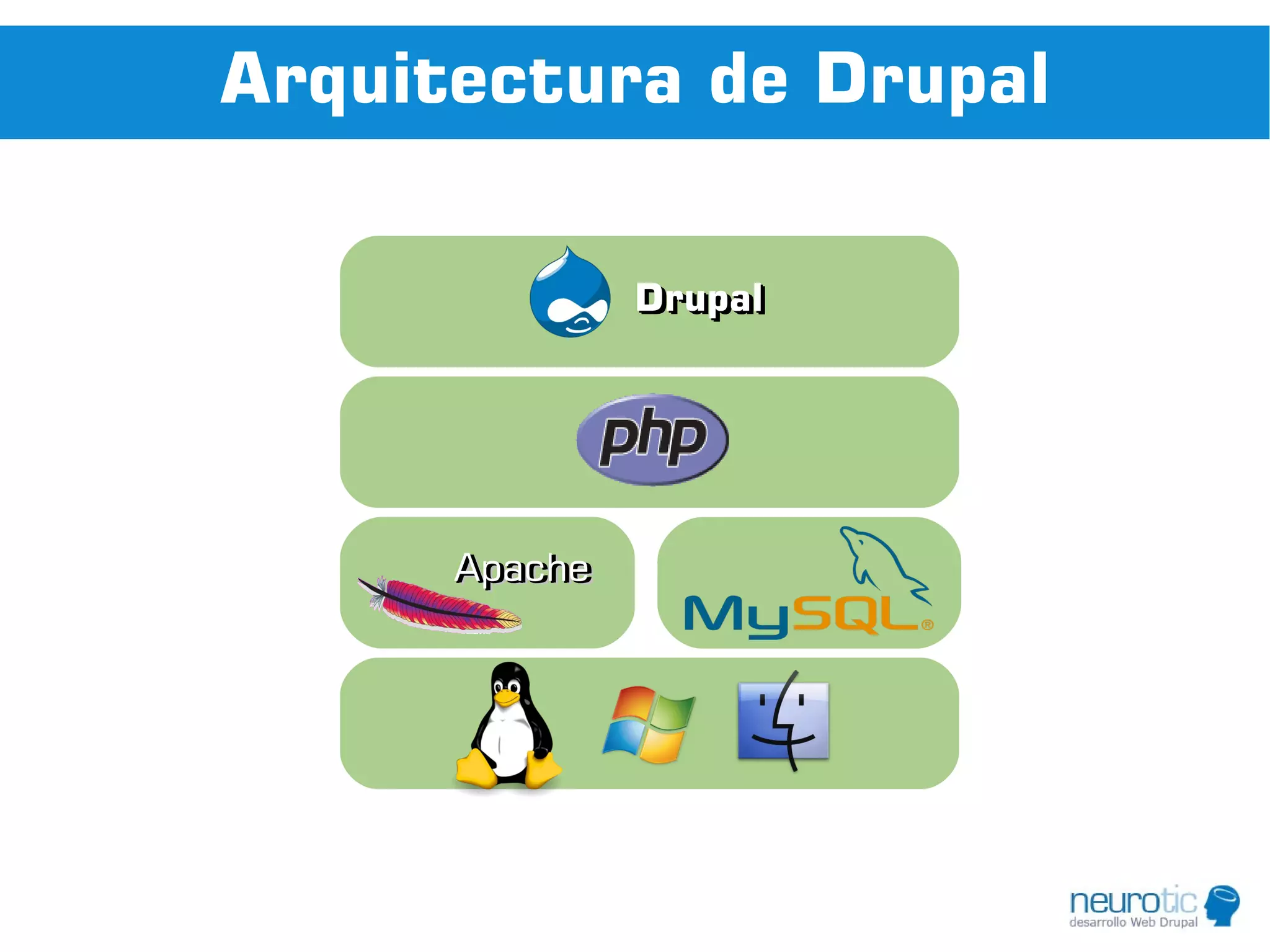 Arquitectura de Drupal

Drupal

php

Apache

MySQL®

neurotic
desarrollo Web Drupal